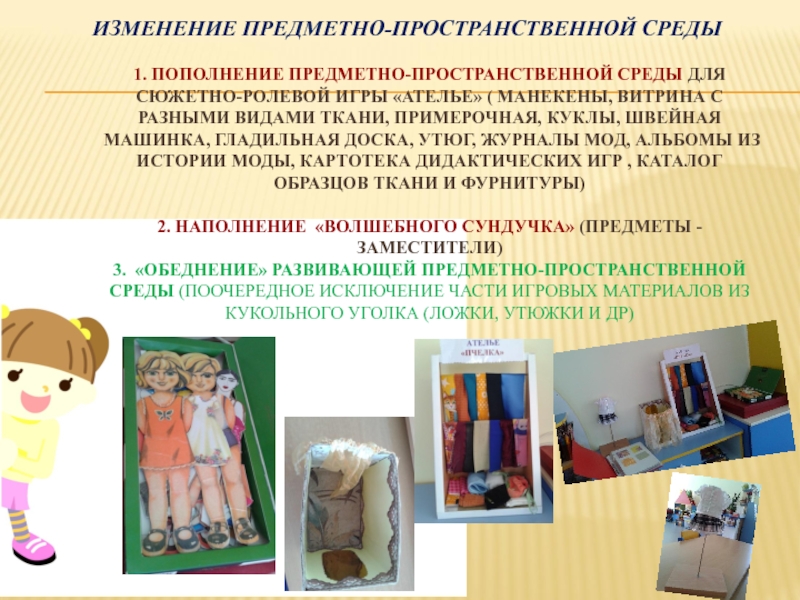 ИЗМЕНЕНИЕ ПРЕДМЕТНО-ПРОСТРАНСТВЕННОЙ СРЕДЫ

1. ПОПОЛНЕНИЕ ПРЕДМЕТНО-ПРОСТРАНСТВЕННОЙ СРЕДЫ ДЛЯ СЮЖЕТНО-РОЛЕВОЙ ИГРЫ «АТЕЛЬЕ» ( МАНЕКЕНЫ, ВИТРИНА С РАЗНЫМИ ВИДАМИ ТКАНИ, ПРИМЕРОЧНАЯ, КУКЛЫ, ШВЕЙНАЯ МАШИНКА, ГЛАДИЛЬНАЯ ДОСКА, УТЮГ, ЖУРНАЛЫ МОД, АЛЬБОМЫ ИЗ ИСТОРИИ МОДЫ, КАРТОТЕКА ДИДАКТИЧЕСКИХ ИГР , КАТАЛОГ ОБРАЗЦОВ ТКАНИ И ФУРНИТУРЫ)

2. НАПОЛНЕНИЕ «ВОЛШЕБНОГО СУНДУЧКА» (ПРЕДМЕТЫ - ЗАМЕСТИТЕЛИ)
3. «ОБЕДНЕНИЕ» РАЗВИВАЮЩЕЙ ПРЕДМЕТНО-ПРОСТРАНСТВЕННОЙ СРЕДЫ (ПООЧЕРЕДНОЕ ИСКЛЮЧЕНИЕ ЧАСТИ ИГРОВЫХ МАТЕРИАЛОВ ИЗ КУКОЛЬНОГО УГОЛКА (ЛОЖКИ, УТЮЖКИ И ДР)

АТЕЛЬЕ «ПЧЕЛКА»